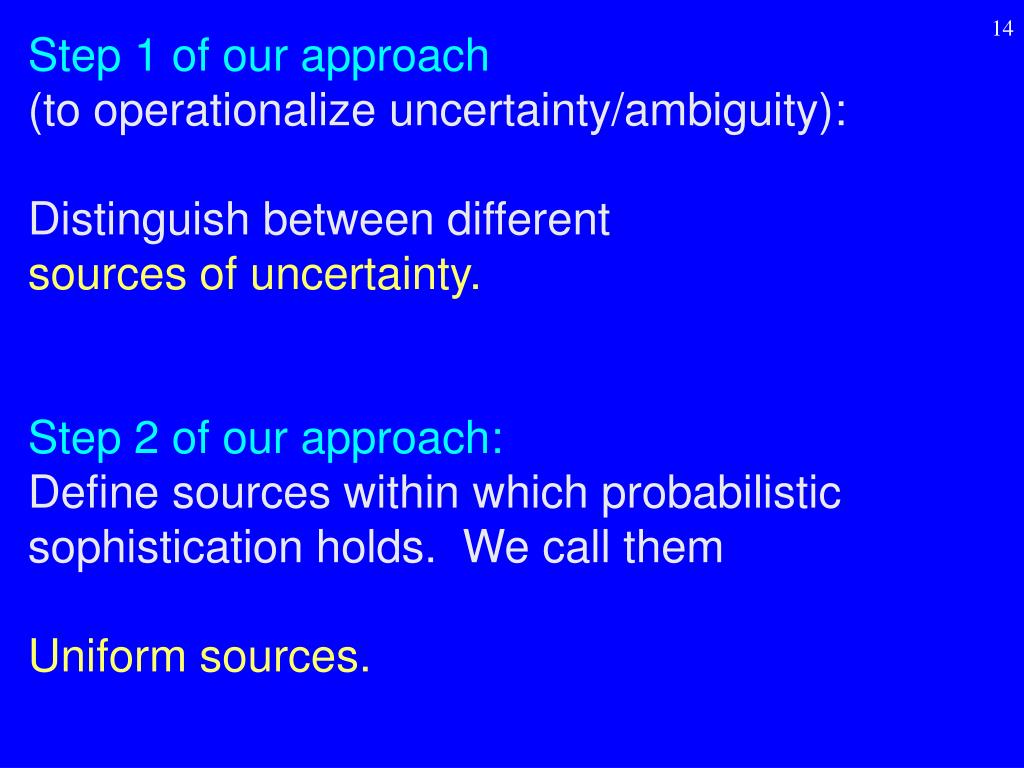 14

Step 1 of our approach
(to operationalize uncertainty/ambiguity):

Distinguish between different
sources of uncertainty.

Step 2 of our approach:
Define sources within which probabilistic sophistication holds. We call them

Uniform sources.